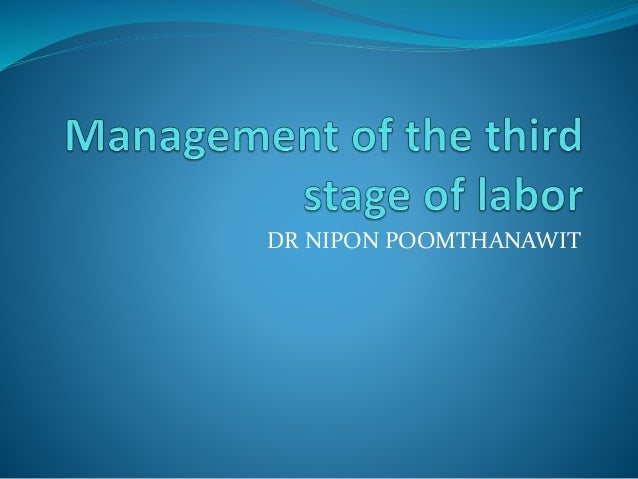 Management of the third stage of labor

DR NIPON POOMTHANAWIT